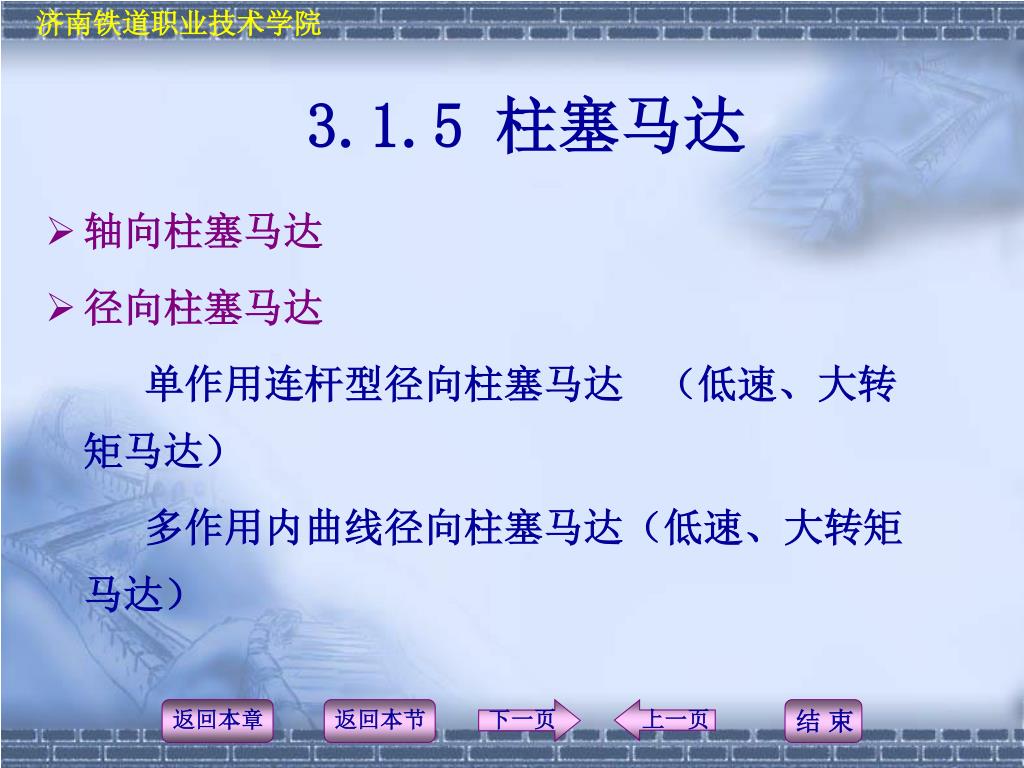 济南铁道职业技术学院

3.1.5 柱塞马达

➢ 轴向柱塞马达

➢ 径向柱塞马达

单作用连杆型径向柱塞马达 （低速、大转矩马达）

多作用内曲线径向柱塞马达（低速、大转矩马达）

返回本章　返回本节　下一页　上一页　结 束